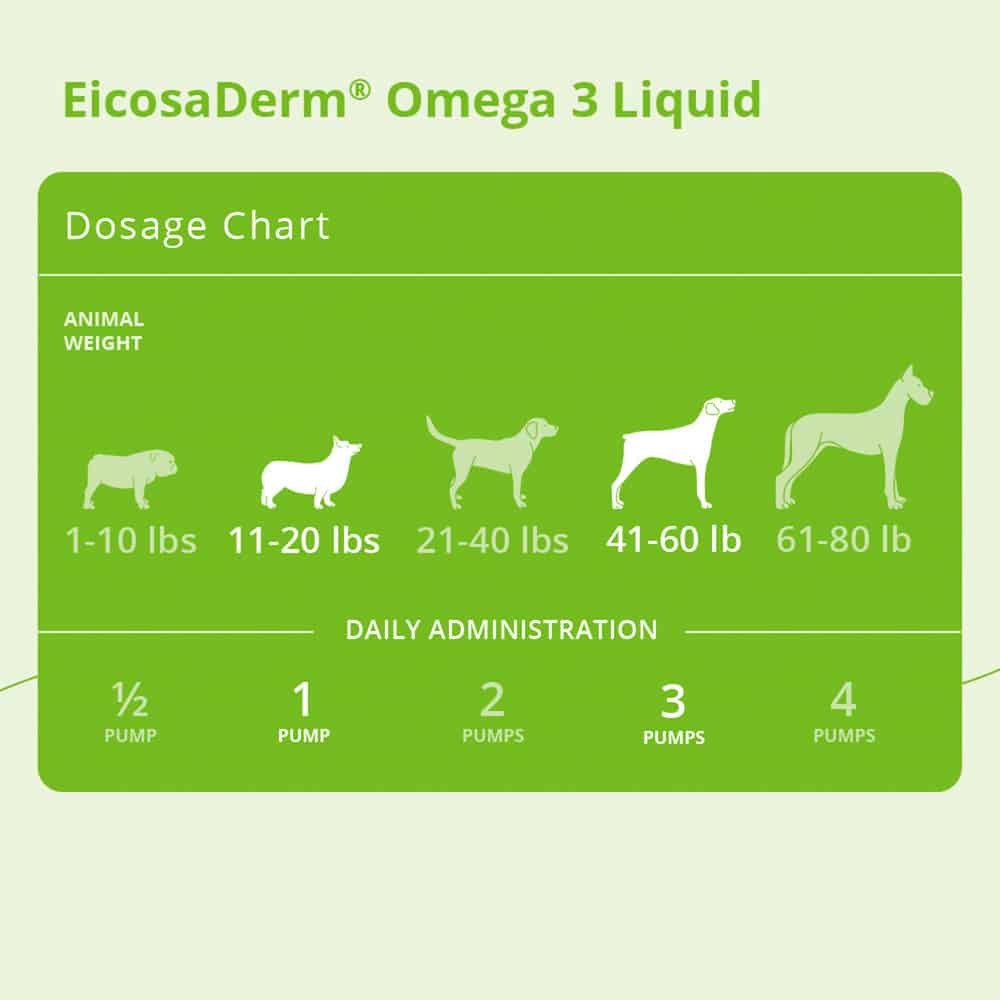 EicosaDerm® Omega 3 Liquid

Dosage Chart

ANIMAL WEIGHT

1-10 lbs 11-20 lbs 21-40 lbs 41-60 lb 61-80 lb

DAILY ADMINISTRATION

½ PUMP 1 PUMP 2 PUMPS 3 PUMPS 4 PUMPS